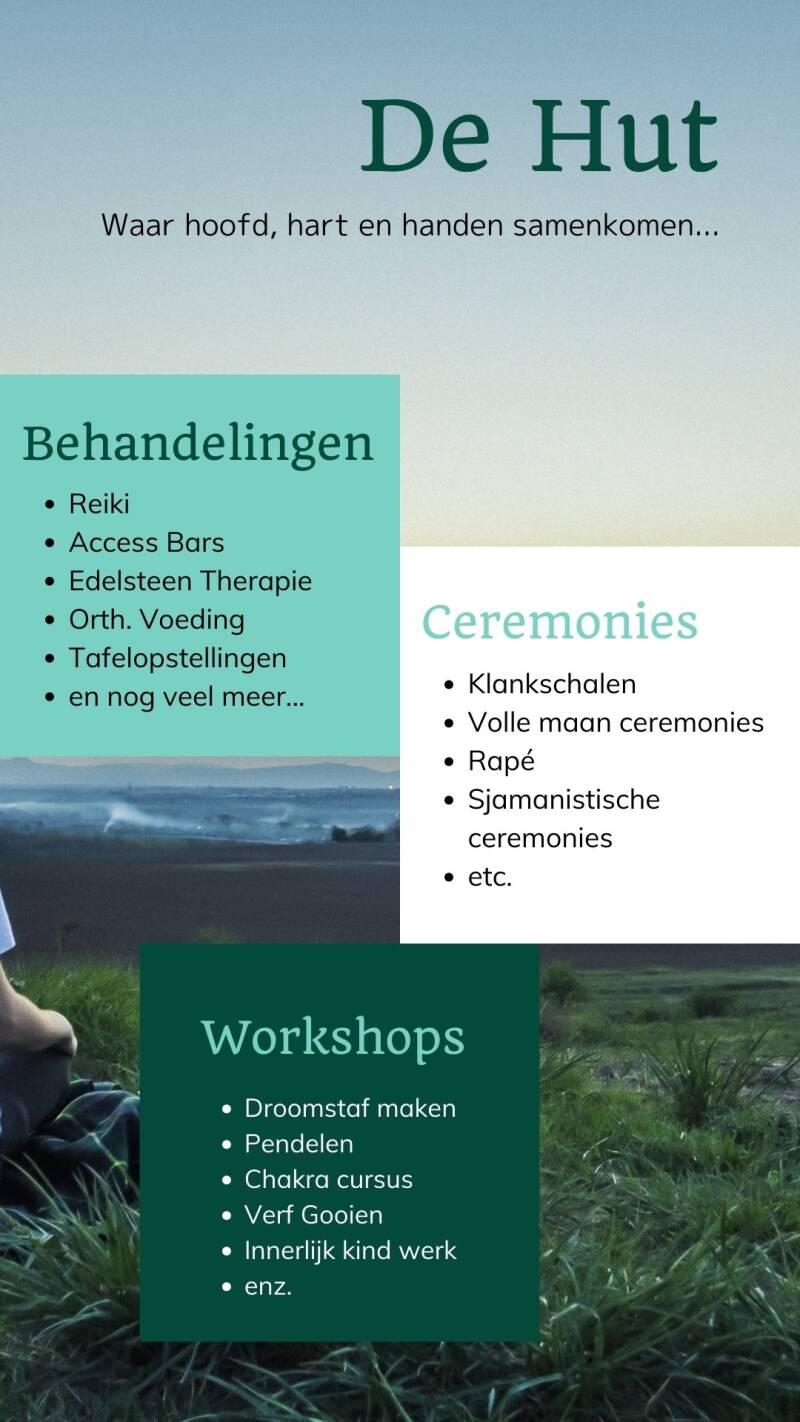 De Hut

Waar hoofd, hart en handen samenkomen...

Behandelingen

- Reiki
- Access Bars
- Edelsteen Therapie
- Orth. Voeding
- Tafelopstellingen
- en nog veel meer...

Ceremonies

- Klankschalen
- Volle maan ceremonies
- Rapé
- Sjamanistische ceremonies
- etc.

Workshops

- Droomstaf maken
- Pendelen
- Chakra cursus
- Verf Gooien
- Innerlijk kind werk
- enz.